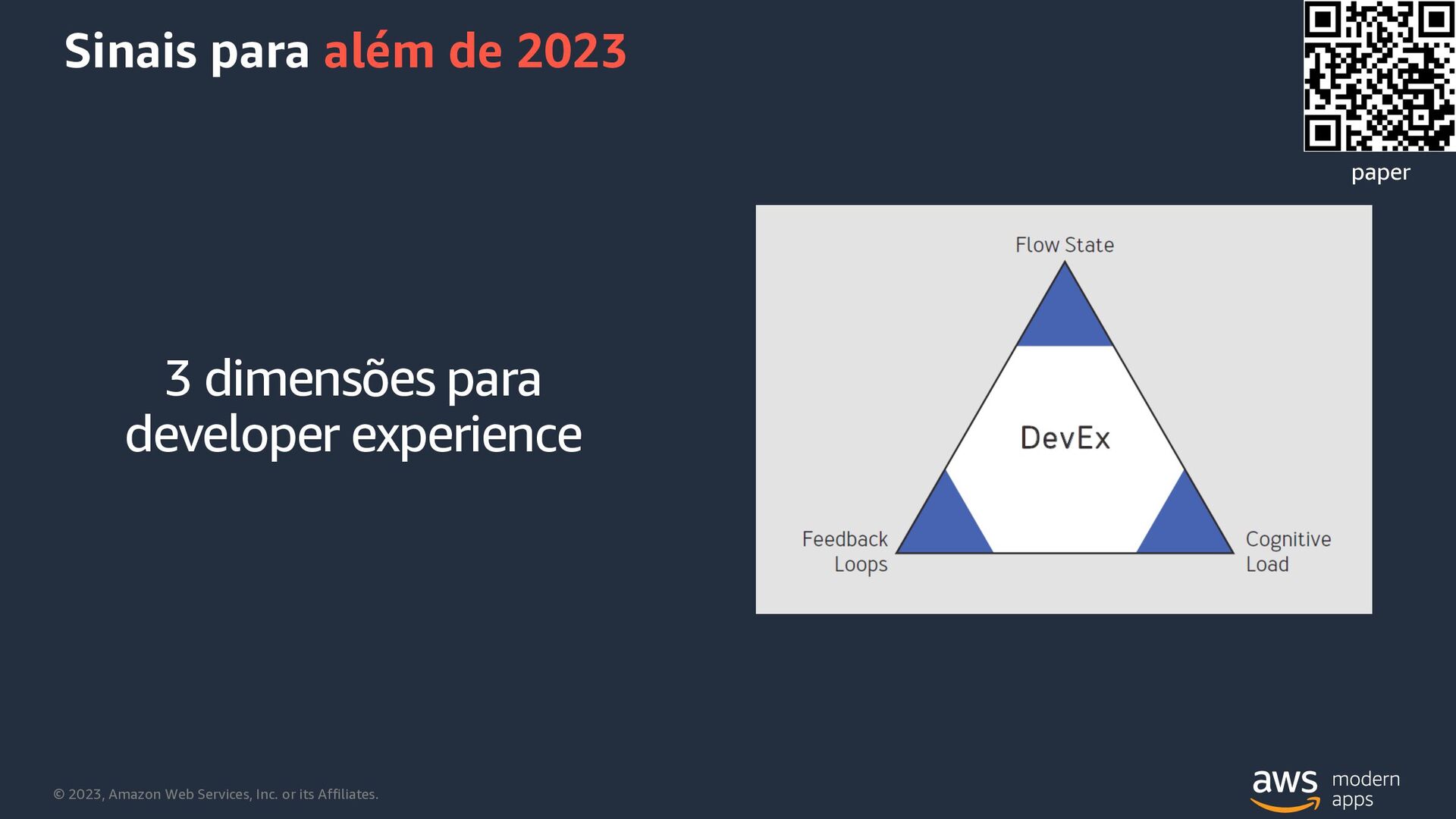 Sinais para além de 2023

paper

3 dimensões para developer experience

Flow State

DevEx

Feedback Loops

Cognitive Load

© 2023, Amazon Web Services, Inc. or its Affiliates.

aws modern apps